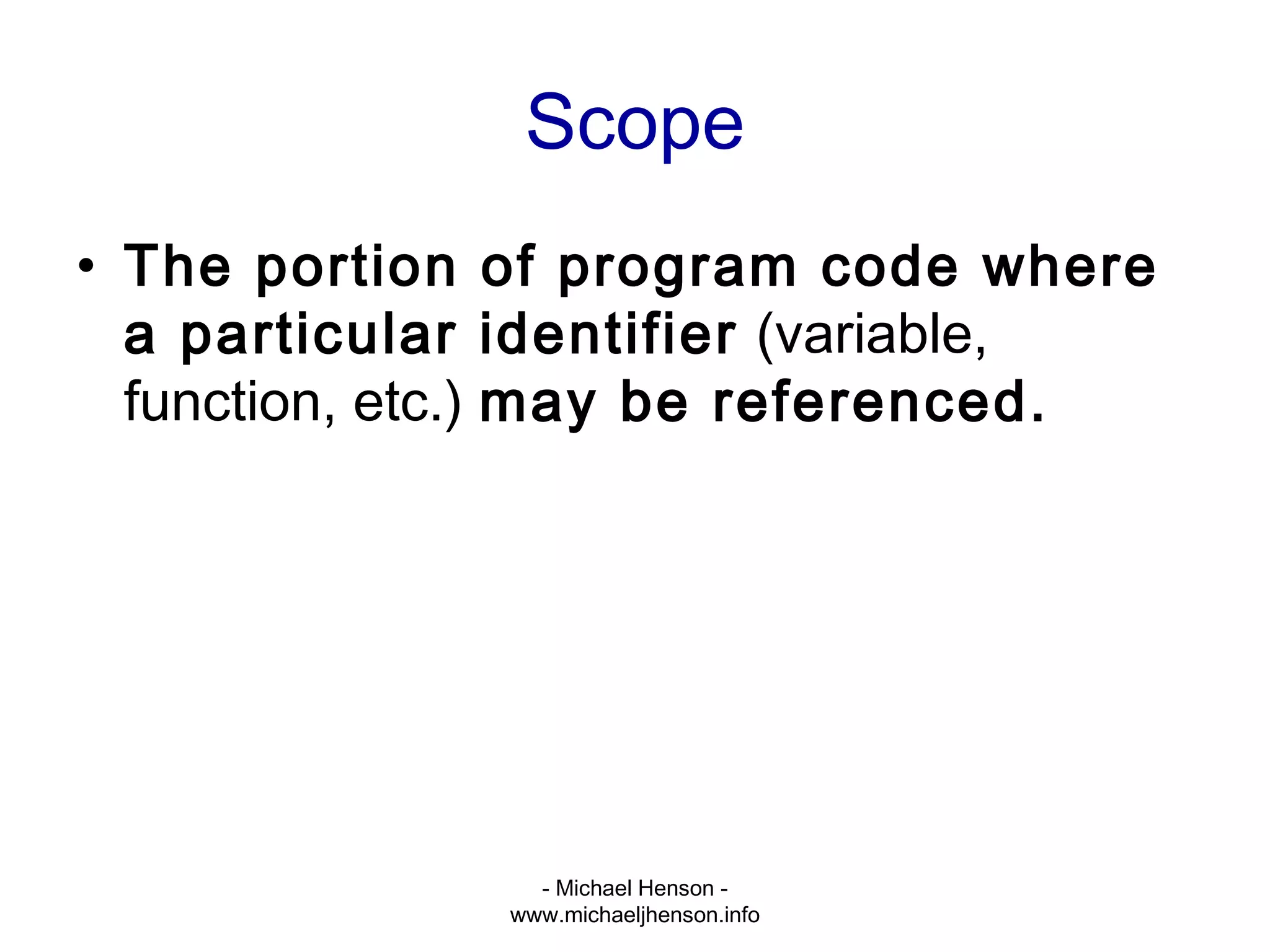 Scope

• The portion of program code where a particular identifier (variable, function, etc.) may be referenced.

- Michael Henson -
www.michaeljhenson.info